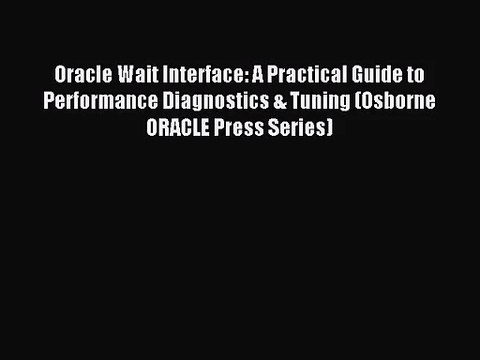 Oracle Wait Interface: A Practical Guide to Performance Diagnostics & Tuning (Osborne ORACLE Press Series)